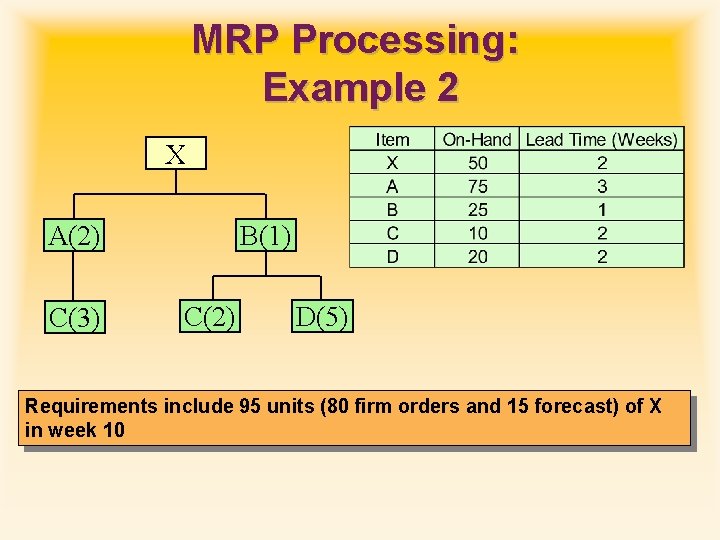 MRP Processing:
Example 2

X

A(2)

B(1)

C(3)

C(2)

D(5)

| Item | On-Hand | Lead Time (Weeks) |
|---|---|---|
| X | 50 | 2 |
| A | 75 | 3 |
| B | 25 | 1 |
| C | 10 | 2 |
| D | 20 | 2 |

Requirements include 95 units (80 firm orders and 15 forecast) of X in week 10